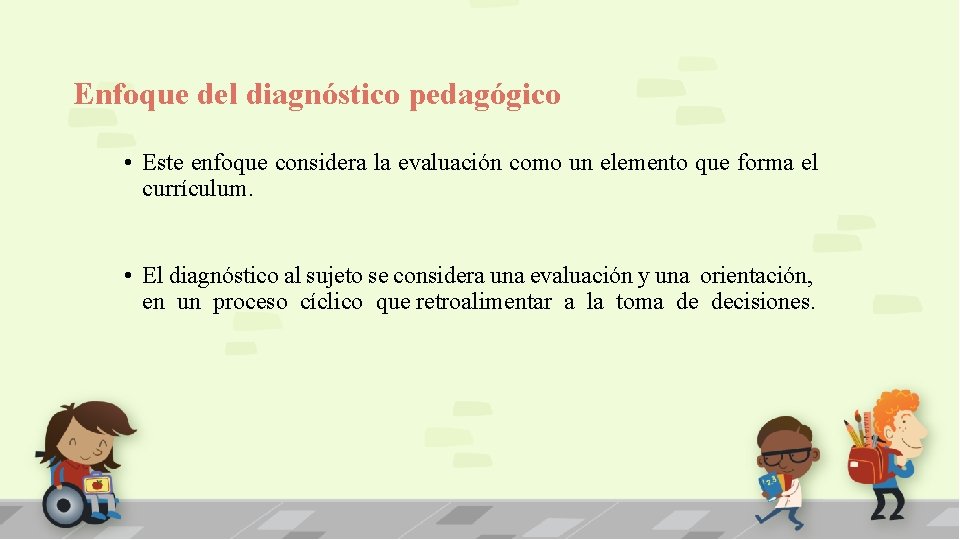 Enfoque del diagnóstico pedagógico

• Este enfoque considera la evaluación como un elemento que forma el currículum.

• El diagnóstico al sujeto se considera una evaluación y una orientación, en un proceso cíclico que retroalimentar a la toma de decisiones.